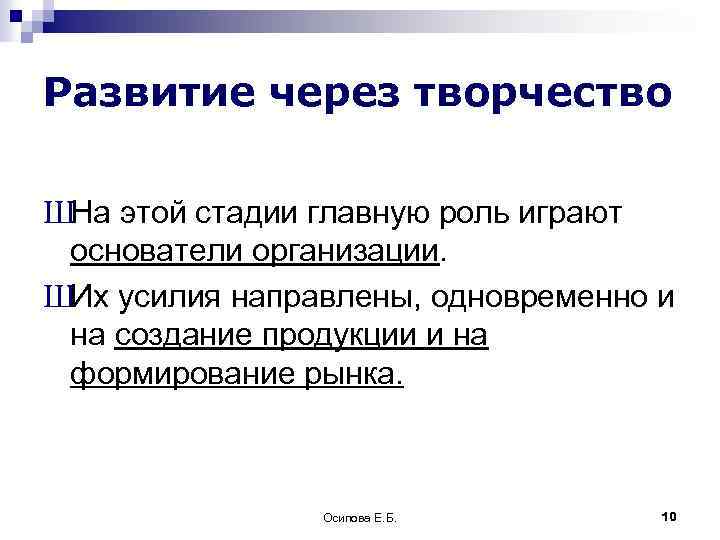 Развитие через творчество

ШНа этой стадии главную роль играют основатели организации.

ШИх усилия направлены, одновременно и на создание продукции и на формирование рынка.

Осипова Е.Б.

10